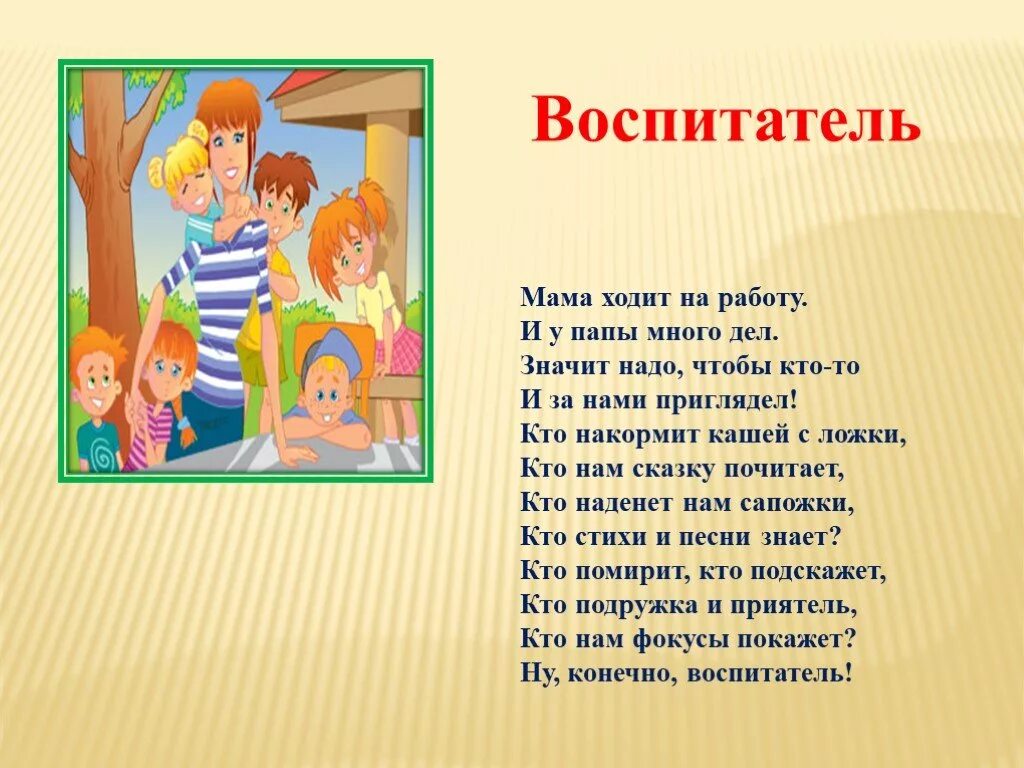 Воспитатель

Мама ходит на работу.
И у папы много дел.
Значит надо, чтобы кто-то
И за нами приглядел!
Кто накормит кашей с ложки,
Кто нам сказку почитает,
Кто наденет нам сапожки,
Кто стихи и песни знает?
Кто помирит, кто подскажет,
Кто подружка и приятель,
Кто нам фокусы покажет?
Ну, конечно, воспитатель!